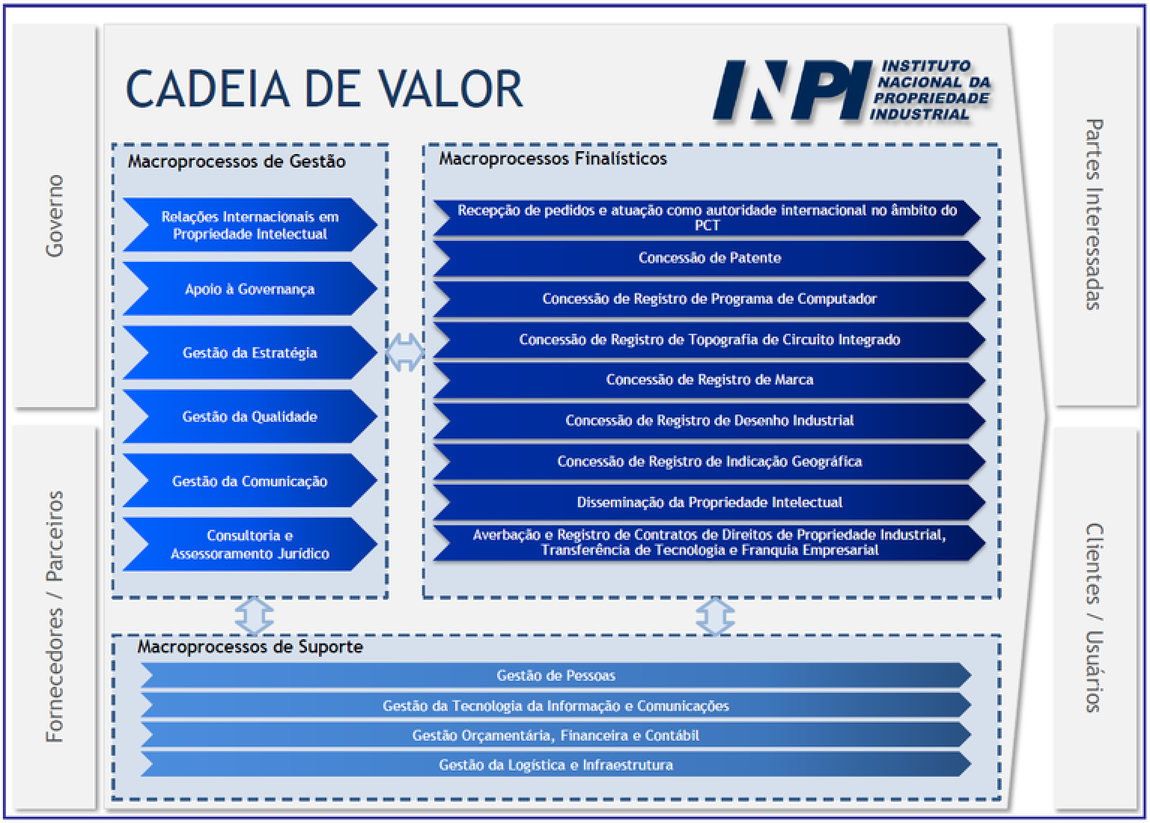 Governo

Fornecedores / Parceiros

CADEIA DE VALOR

INPI INSTITUTO NACIONAL DA PROPRIEDADE INDUSTRIAL

Macroprocessos de Gestão

Relações Internacionais em Propriedade Intelectual

Apoio à Governança

Gestão da Estratégia

Gestão da Qualidade

Gestão da Comunicação

Consultoria e Assessoramento Jurídico

Macroprocessos Finalísticos

Recepção de pedidos e atuação como autoridade internacional no âmbito do PCT

Concessão de Patente

Concessão de Registro de Programa de Computador

Concessão de Registro de Topografia de Circuito Integrado

Concessão de Registro de Marca

Concessão de Registro de Desenho Industrial

Concessão de Registro de Indicação Geográfica

Disseminação da Propriedade Intelectual

Averbação e Registro de Contratos de Direitos de Propriedade Industrial, Transferência de Tecnologia e Franquia Empresarial

Macroprocessos de Suporte

Gestão de Pessoas

Gestão da Tecnologia da Informação e Comunicações

Gestão Orçamentária, Financeira e Contábil

Gestão da Logística e Infraestrutura

Partes Interessadas

Clientes / Usuários